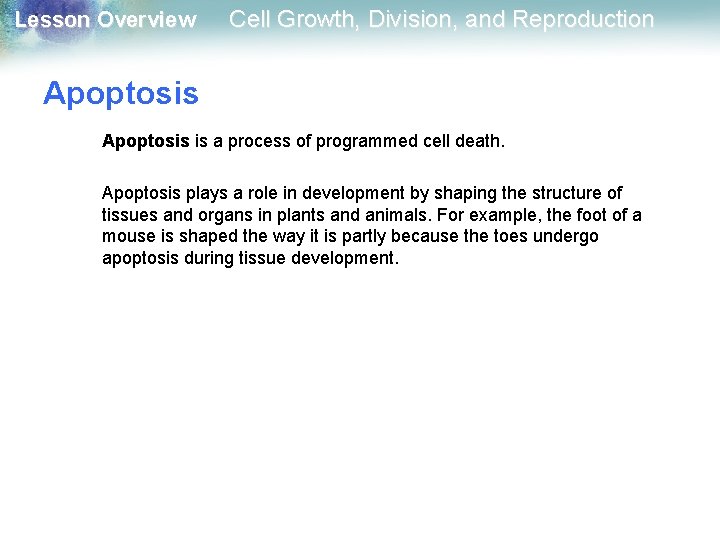 Lesson Overview Cell Growth, Division, and Reproduction

Apoptosis

Apoptosis is a process of programmed cell death.

Apoptosis plays a role in development by shaping the structure of tissues and organs in plants and animals. For example, the foot of a mouse is shaped the way it is partly because the toes undergo apoptosis during tissue development.